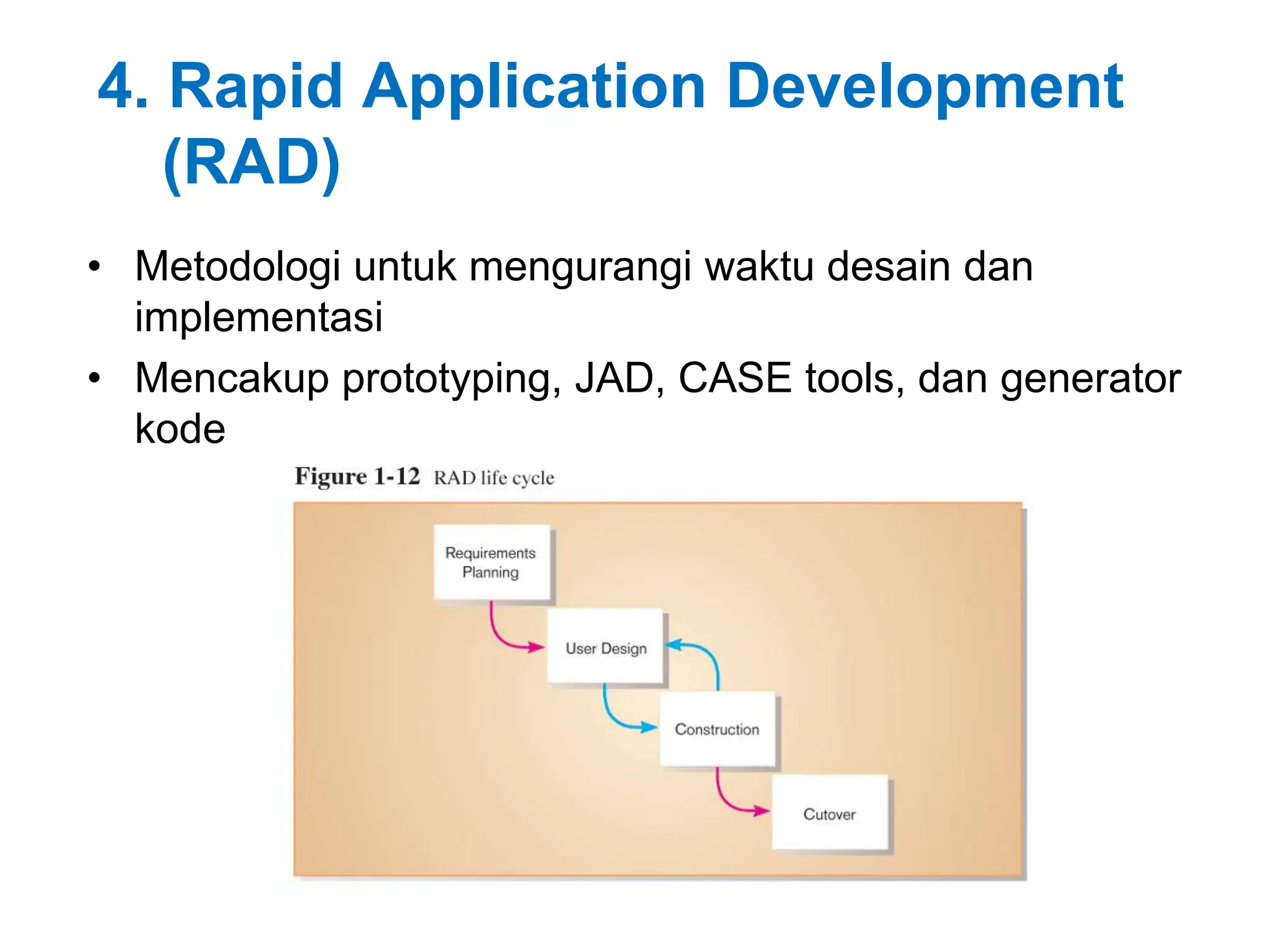 4. Rapid Application Development (RAD)

• Metodologi untuk mengurangi waktu desain dan implementasi
• Mencakup prototyping, JAD, CASE tools, dan generator kode

Figure 1-12 RAD life cycle

Requirements Planning

User Design

Construction

Cutover